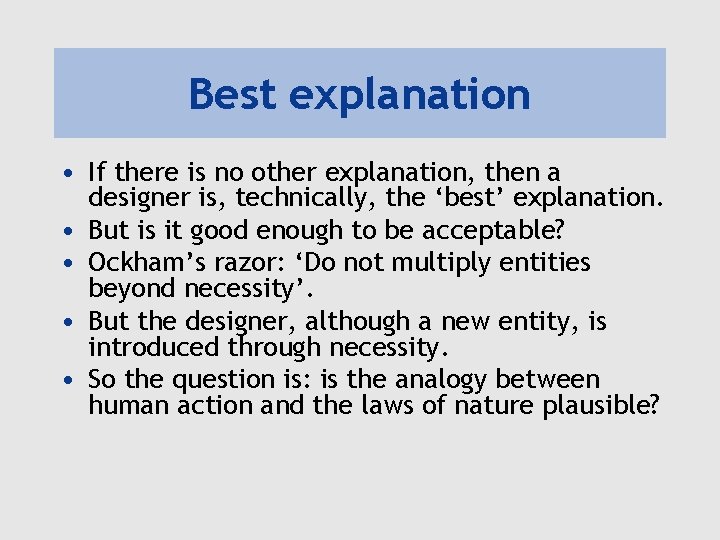 Best explanation

• If there is no other explanation, then a designer is, technically, the ‘best’ explanation.
• But is it good enough to be acceptable?
• Ockham’s razor: ‘Do not multiply entities beyond necessity’.
• But the designer, although a new entity, is introduced through necessity.
• So the question is: is the analogy between human action and the laws of nature plausible?